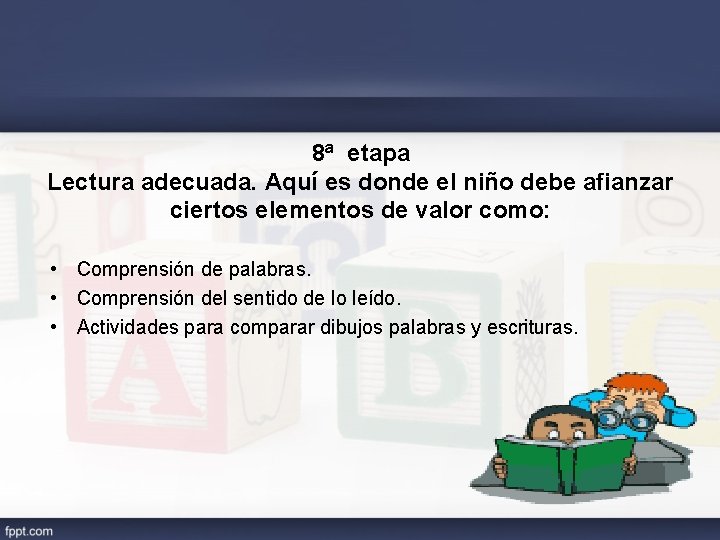 8ª etapa
Lectura adecuada. Aquí es donde el niño debe afianzar ciertos elementos de valor como:

• Comprensión de palabras.
• Comprensión del sentido de lo leído.
• Actividades para comparar dibujos palabras y escrituras.

fppt.com